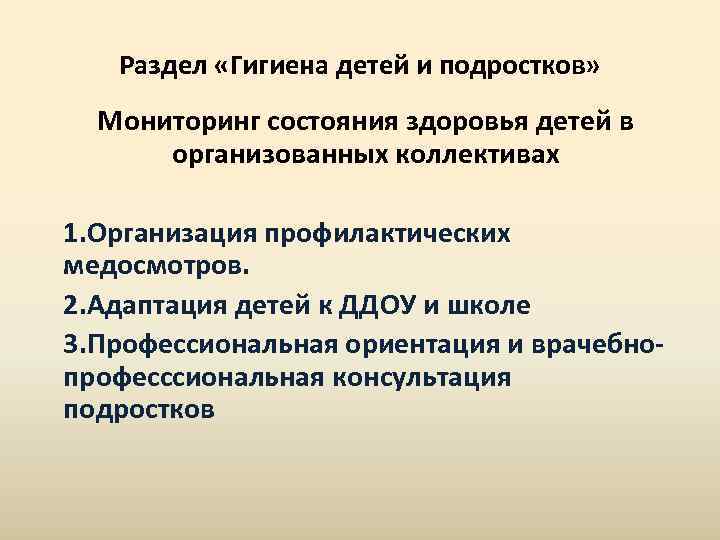 Раздел «Гигиена детей и подростков»

Мониторинг состояния здоровья детей в организованных коллективах

1.Организация профилактических медосмотров.

2.Адаптация детей к ДДОУ и школе

3.Профессиональная ориентация и врачебно-професссиональная консультация подростков